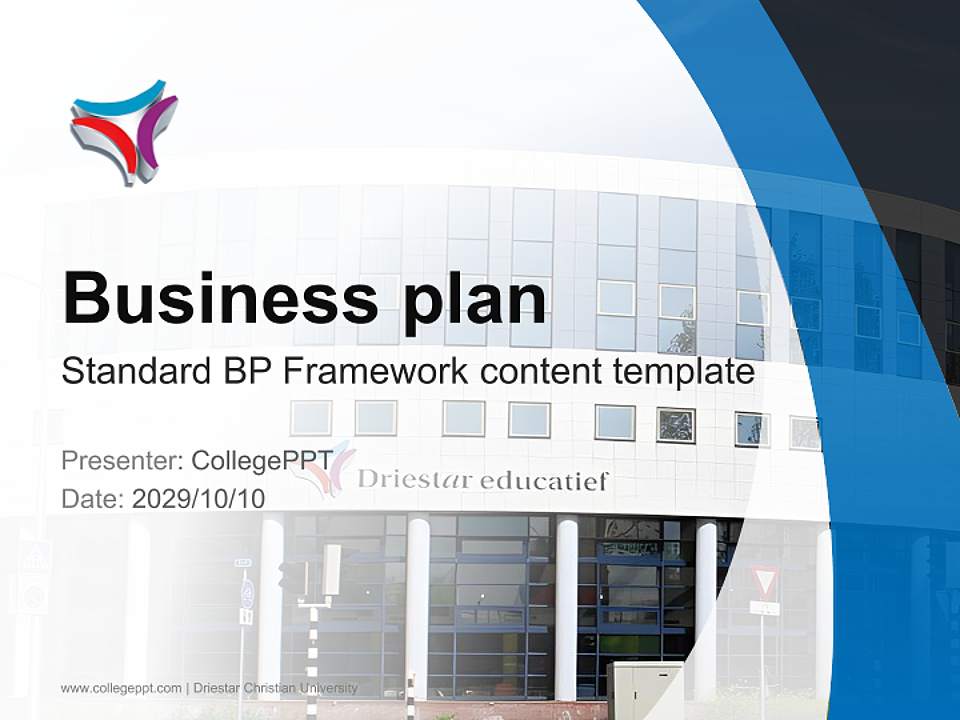 Business plan

Standard BP Framework content template

Presenter: CollegePPT

Date: 2029/10/10

Driestar educatief

www.collegeppt.com | Driestar Christian University